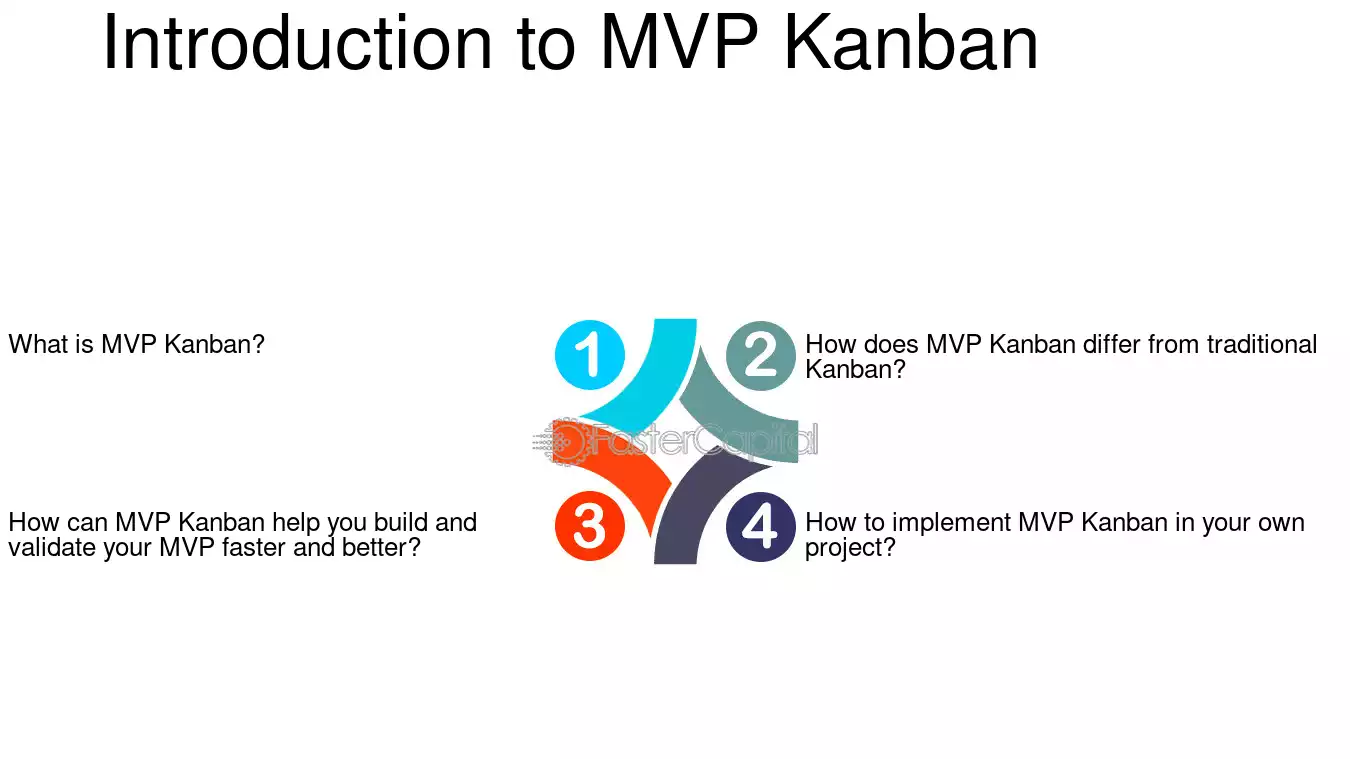 Introduction to MVP Kanban

What is MVP Kanban?

1

2

How does MVP Kanban differ from traditional Kanban?

How can MVP Kanban help you build and validate your MVP faster and better?

3

4

How to implement MVP Kanban in your own project?

FasterCapital